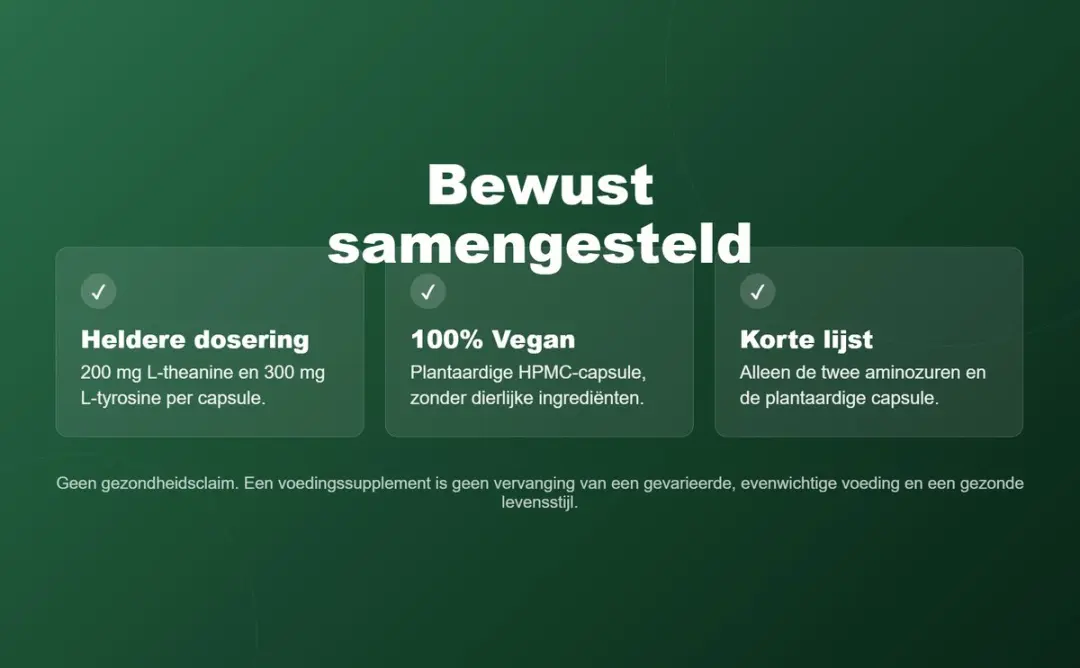 Bewust samengesteld

✓

Heldere dosering

200 mg L-theanine en 300 mg L-tyrosine per capsule.

✓

100% Vegan

Plantaardige HPMC-capsule, zonder dierlijke ingrediënten.

✓

Korte lijst

Alleen de twee aminozuren en de plantaardige capsule.

Geen gezondheidsclaim. Een voedingssupplement is geen vervanging van een gevarieerde, evenwichtige voeding en een gezonde levensstijl.